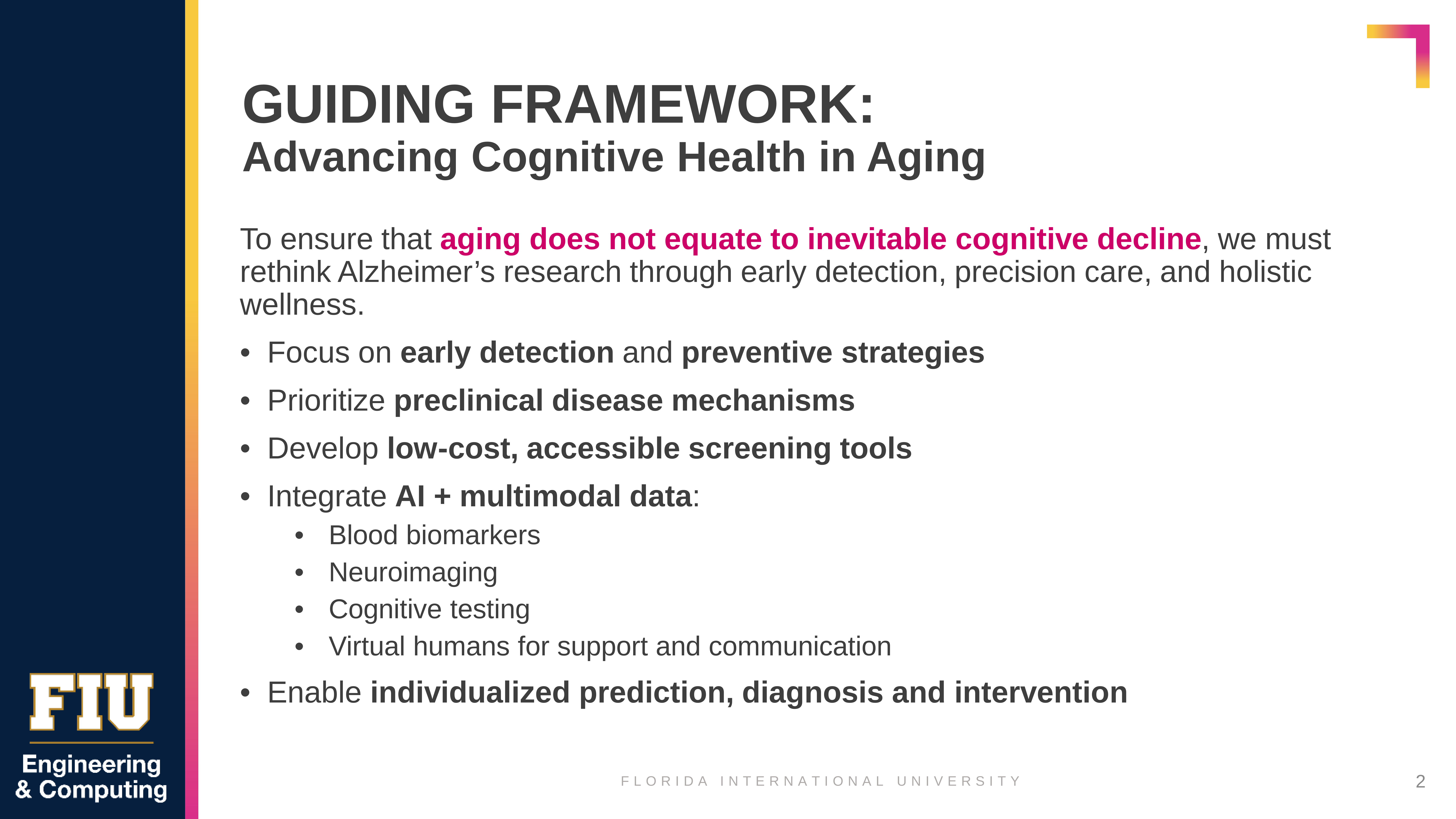 GUIDING FRAMEWORK:
Advancing Cognitive Health in Aging

To ensure that aging does not equate to inevitable cognitive decline, we must rethink Alzheimer’s research through early detection, precision care, and holistic wellness.

• Focus on early detection and preventive strategies
• Prioritize preclinical disease mechanisms
• Develop low-cost, accessible screening tools
• Integrate AI + multimodal data:
  • Blood biomarkers
  • Neuroimaging
  • Cognitive testing
  • Virtual humans for support and communication
• Enable individualized prediction, diagnosis and intervention

FIU
Engineering & Computing

FLORIDA INTERNATIONAL UNIVERSITY

2